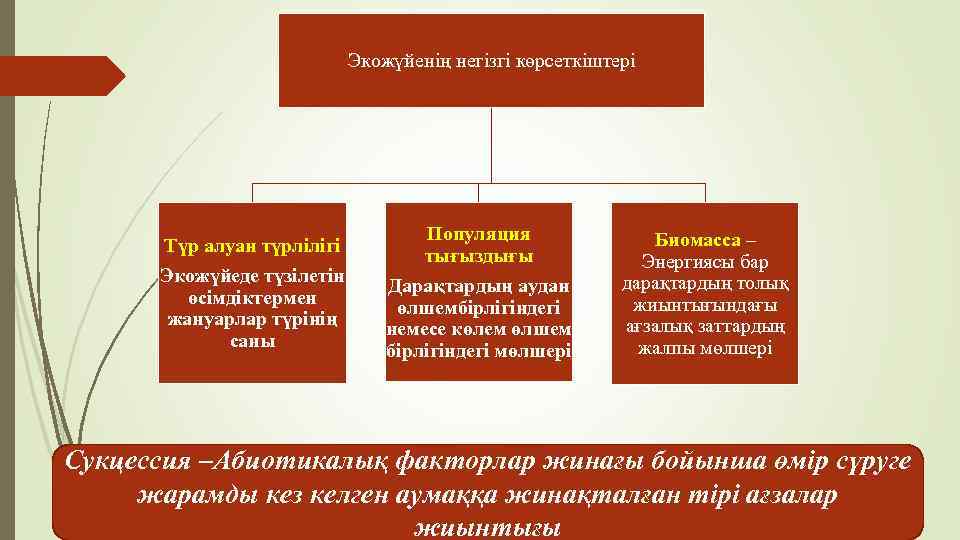 Экожүйенің негізгі көрсеткіштері

Түр алуан түрлілігі
Экожүйеде түзілетін өсімдіктермен жануарлар түрінің саны

Популяция тығыздығы
Дарақтардың аудан өлшембірлігіндегі немесе көлем өлшем бірлігіндегі мөлшері

Биомасса – Энергиясы бар дарақтардың толық жиынтығындағы ағзалық заттардың жалпы мөлшері

Сукцессия –Абиотикалық факторлар жинағы бойынша өмір сүруге жарамды кез келген аумаққа жинақталған тірі ағзалар жиынтығы